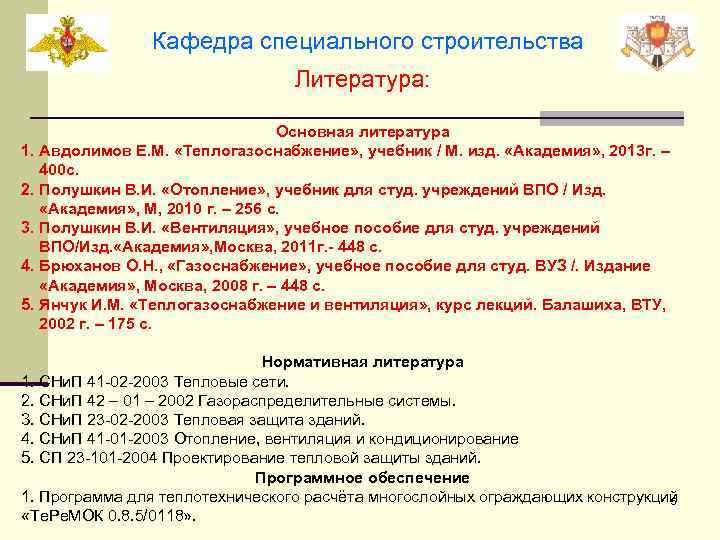 Кафедра специального строительства

Литература:

Основная литература

1. Авдолимов Е.М. «Теплогазоснабжение», учебник / М. изд. «Академия», 2013г. – 400с.

2. Полушкин В.И. «Отопление», учебник для студ. учреждений ВПО / Изд. «Академия», М, 2010 г. – 256 с.

3. Полушкин В.И. «Вентиляция», учебное пособие для студ. учреждений ВПО/Изд.«Академия»,Москва, 2011г.- 448 с.

4. Брюханов О.Н., «Газоснабжение», учебное пособие для студ. ВУЗ /. Издание «Академия», Москва, 2008 г. – 448 с.

5. Янчук И.М. «Теплогазоснабжение и вентиляция», курс лекций. Балашиха, ВТУ, 2002 г. – 175 с.

Нормативная литература

1. СНиП 41-02-2003 Тепловые сети.

2. СНиП 42 – 01 – 2002 Газораспределительные системы.

3. СНиП 23-02-2003 Тепловая защита зданий.

4. СНиП 41-01-2003 Отопление, вентиляция и кондиционирование

5. СП 23-101-2004 Проектирование тепловой защиты зданий.

Программное обеспечение

1. Программа для теплотехнического расчёта многослойных ограждающих конструкций «ТеРеМОК 0.8.5/0118».

9